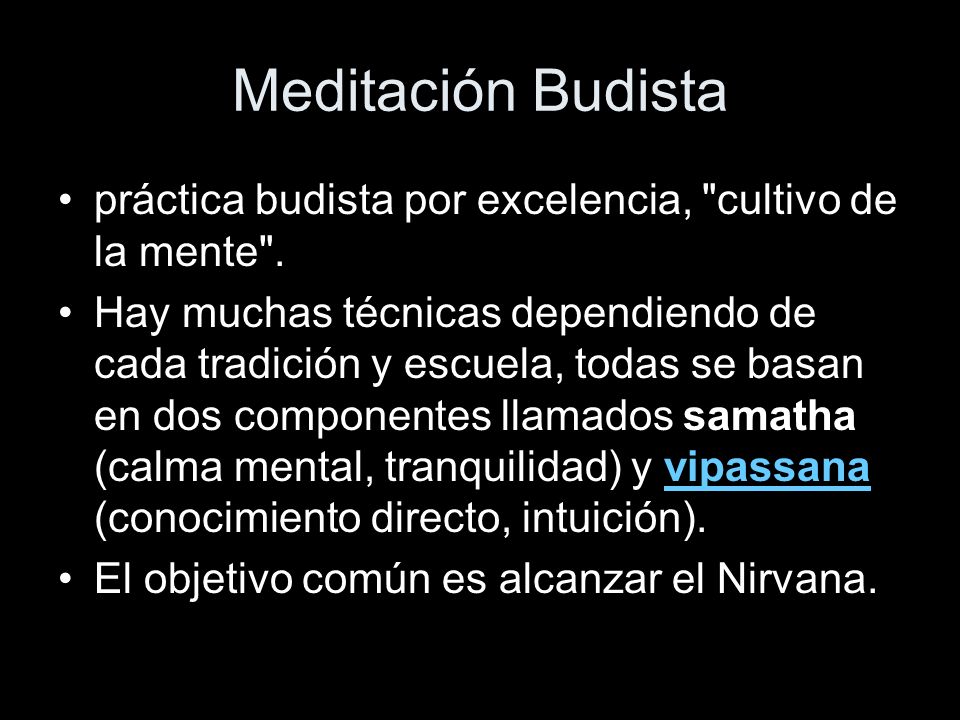 Meditación Budista

• práctica budista por excelencia, "cultivo de la mente".

• Hay muchas técnicas dependiendo de cada tradición y escuela, todas se basan en dos componentes llamados samatha (calma mental, tranquilidad) y vipassana (conocimiento directo, intuición).

• El objetivo común es alcanzar el Nirvana.